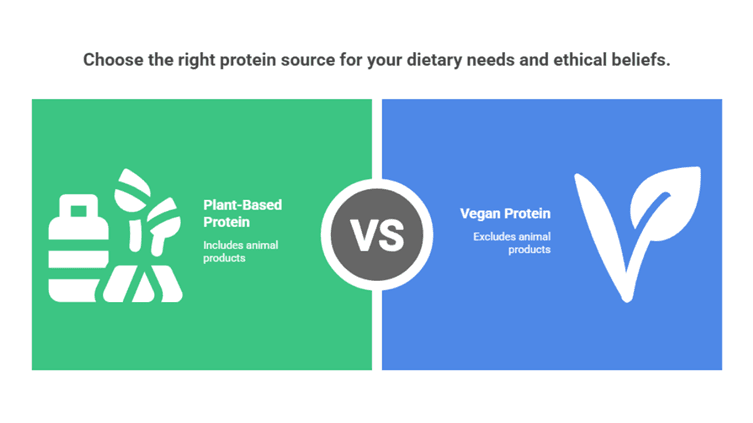 Choose the right protein source for your dietary needs and ethical beliefs.

Plant-Based Protein

Includes animal products

VS

Vegan Protein

Excludes animal products